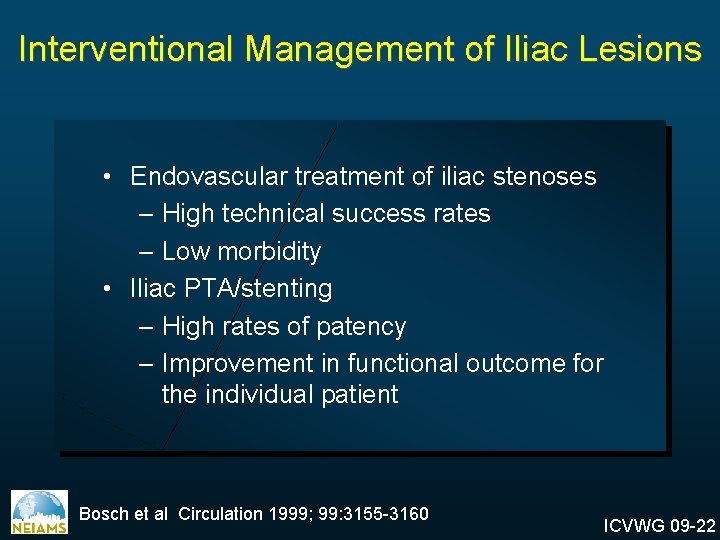 Interventional Management of Iliac Lesions

• Endovascular treatment of iliac stenoses
– High technical success rates
– Low morbidity
• Iliac PTA/stenting
– High rates of patency
– Improvement in functional outcome for the individual patient

NEIAMS

Bosch et al Circulation 1999; 99:3155-3160

ICVWG 09-22